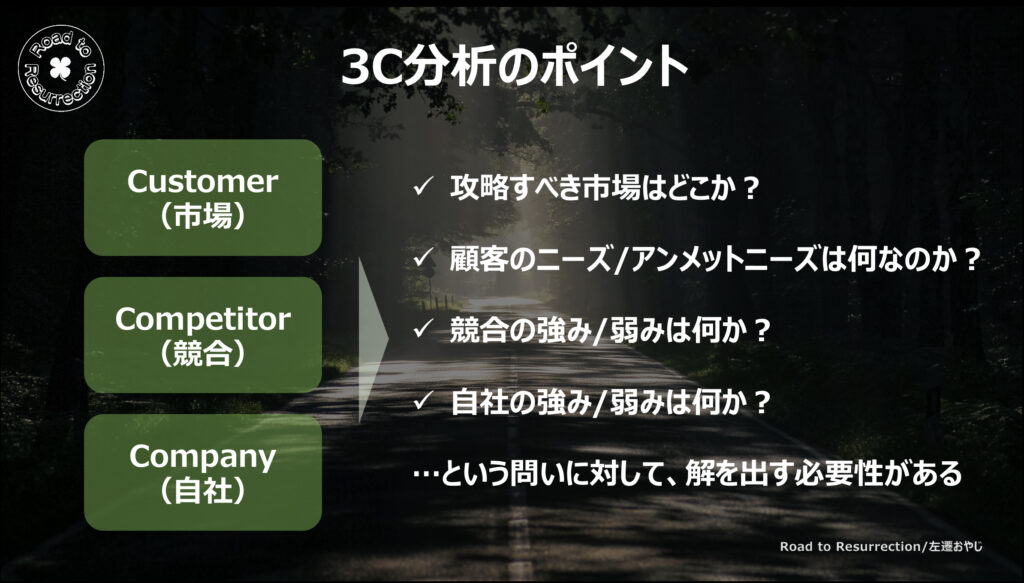 Road to Resurrection

3C分析のポイント

Customer
（市場）

Competitor
（競合）

Company
（自社）

✓ 攻略すべき市場はどこか？

✓ 顧客のニーズ/アンメットニーズは何なのか？

✓ 競合の強み/弱みは何か？

✓ 自社の強み/弱みは何か？

…という問いに対して、解を出す必要性がある

Road to Resurrection/左遷おやじ